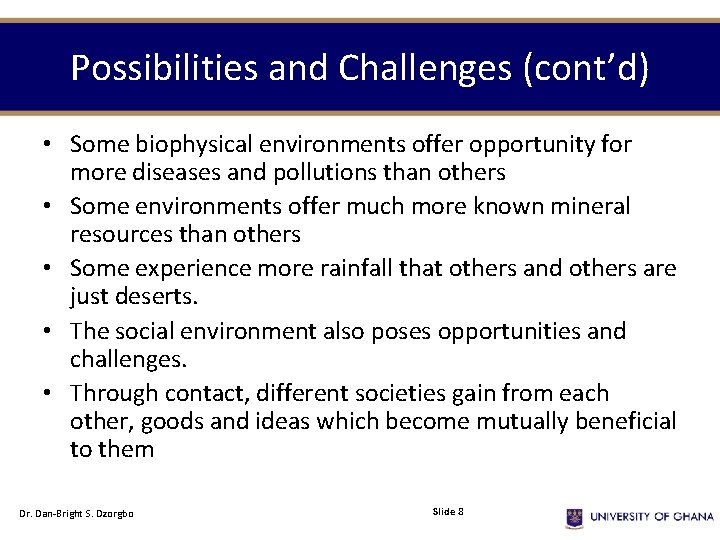 Possibilities and Challenges (cont'd)

• Some biophysical environments offer opportunity for more diseases and pollutions than others
• Some environments offer much more known mineral resources than others
• Some experience more rainfall that others and others are just deserts.
• The social environment also poses opportunities and challenges.
• Through contact, different societies gain from each other, goods and ideas which become mutually beneficial to them

Dr. Dan-Bright S. Dzorgbo

Slide 8

UNIVERSITY OF GHANA